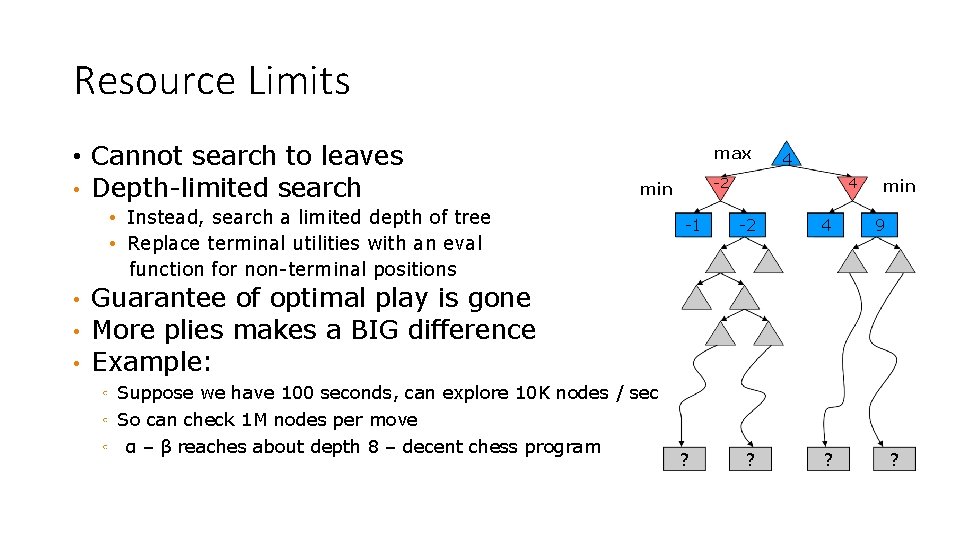 Resource Limits

• Cannot search to leaves
• Depth-limited search
  • Instead, search a limited depth of tree
  • Replace terminal utilities with an eval function for non-terminal positions
• Guarantee of optimal play is gone
• More plies makes a BIG difference
• Example:
  ◦ Suppose we have 100 seconds, can explore 10K nodes / sec
  ◦ So can check 1M nodes per move
  ◦ α – β reaches about depth 8 – decent chess program

max
4
min
-2
4
min
-1
-2
4
9
?
?
?
?